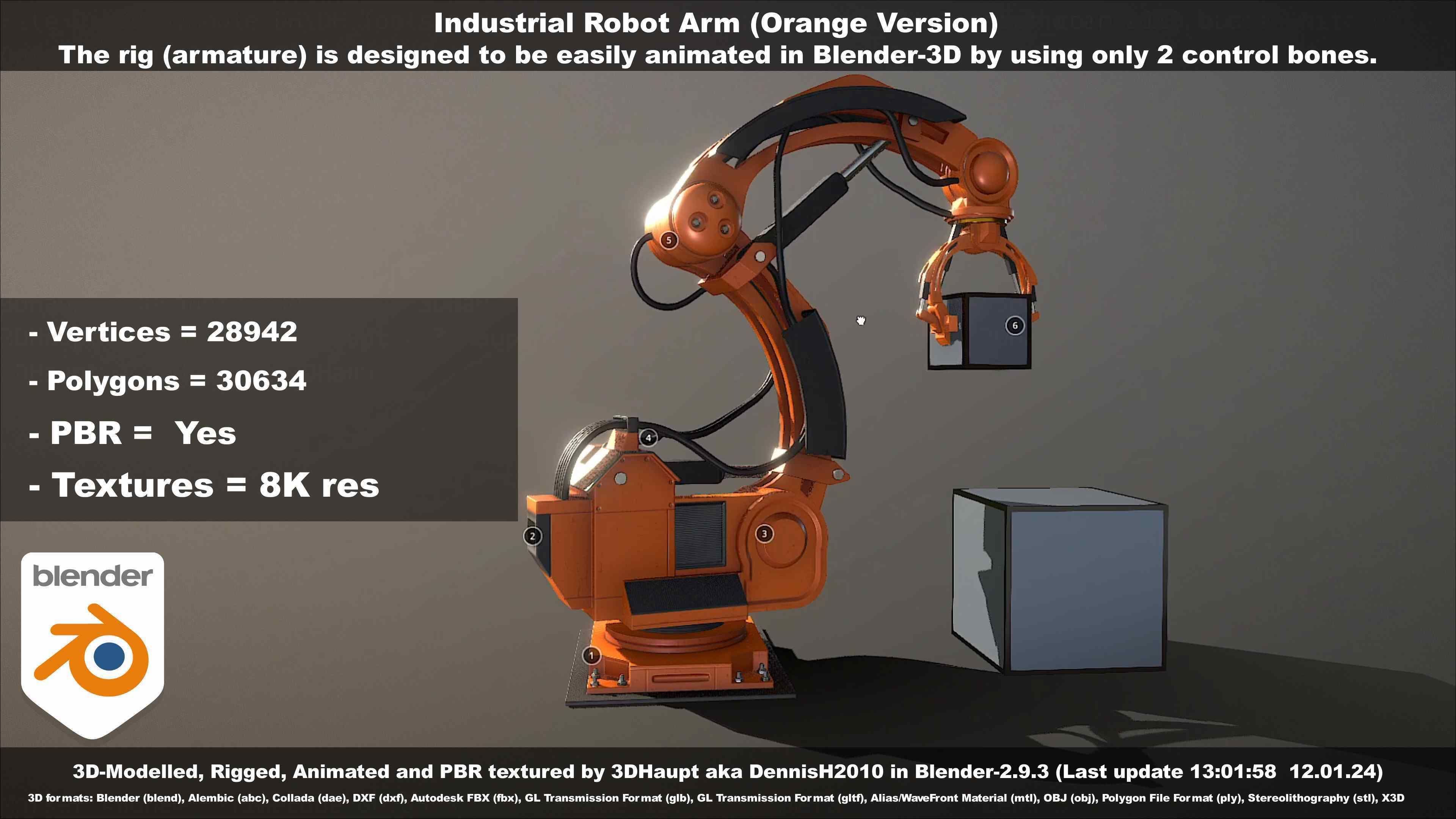 Industrial Robot Arm (Orange Version)
The rig (armature) is designed to be easily animated in Blender-3D by using only 2 control bones.

- Vertices = 28942
- Polygons = 30634
- PBR = Yes
- Textures = 8K res

blender

5
6
4
2
3
1

3D-Modelled, Rigged, Animated and PBR textured by 3DHaupt aka DennisH2010 in Blender-2.9.3 (Last update 13:01:58 12.01.24)
3D formats: Blender (blend), Alembic (abc), Collada (dae), DXF (dxf), Autodesk FBX (fbx), GL Transmission Format (glb), GL Transmission Format (gltf), Alias/WaveFront Material (mtl), OBJ (obj), Polygon File Format (ply), Stereolithography (stl), X3D